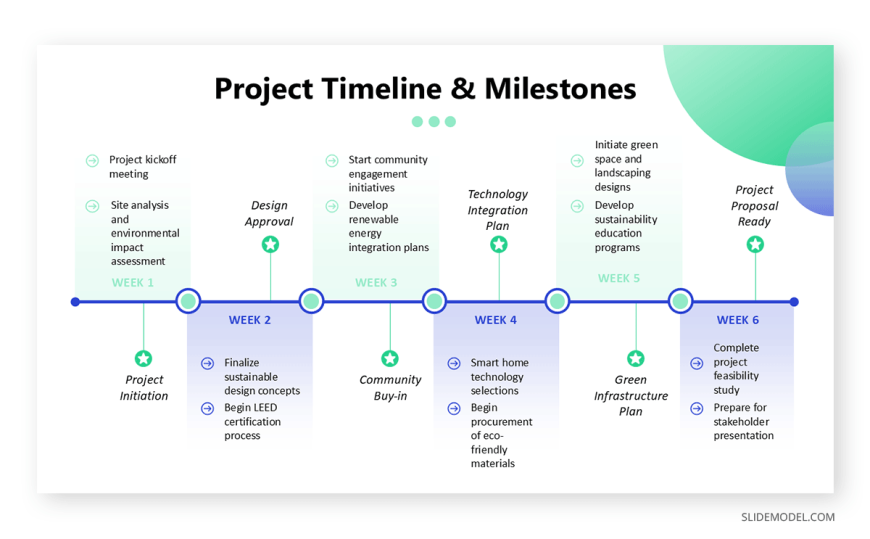 Project Timeline & Milestones

Project kickoff meeting

Site analysis and environmental impact assessment

WEEK 1

Project Initiation

Design Approval

WEEK 2

Finalize sustainable design concepts

Begin LEED certification process

Start community engagement initiatives

Develop renewable energy integration plans

WEEK 3

Community Buy-in

Technology Integration Plan

WEEK 4

Smart home technology selections

Begin procurement of eco-friendly materials

Initiate green space and landscaping designs

Develop sustainability education programs

WEEK 5

Green Infrastructure Plan

Project Proposal Ready

WEEK 6

Complete project feasibility study

Prepare for stakeholder presentation

SLIDEMODEL.COM